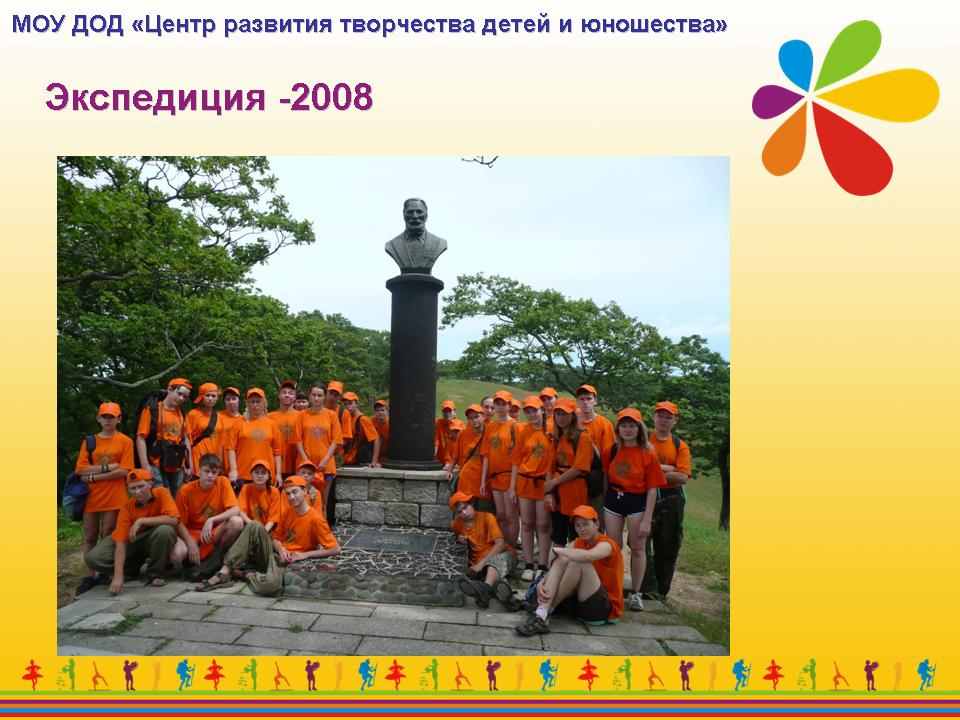 МОУ ДОД «Центр развития творчества детей и юношества»

Экспедиция -2008